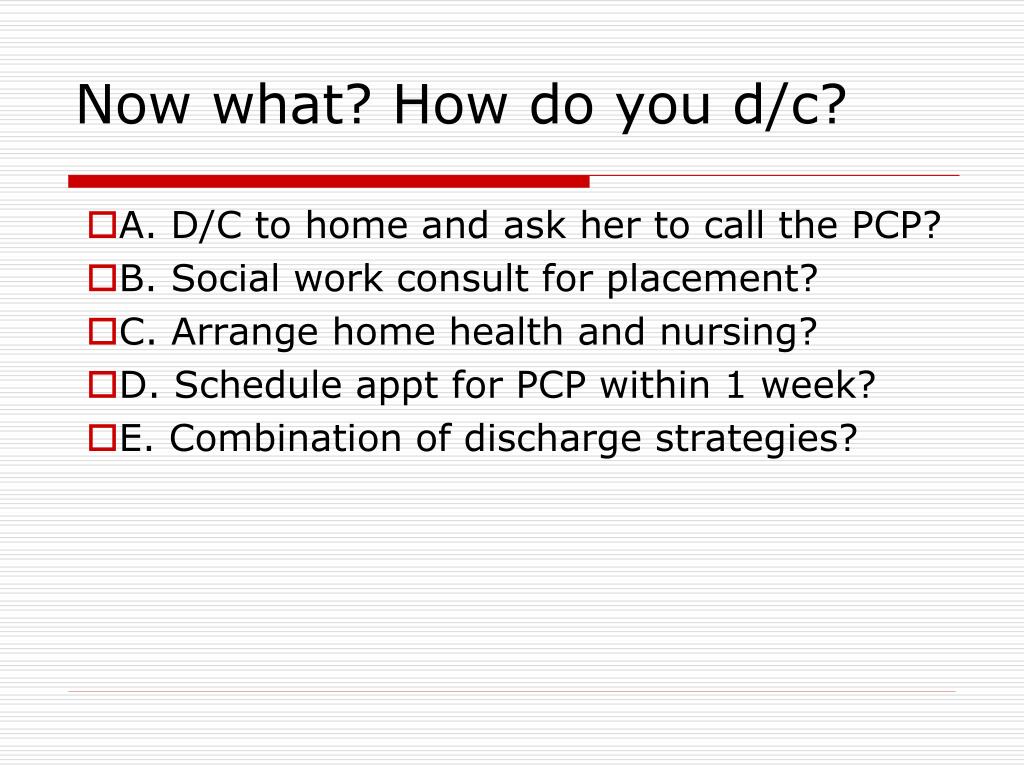 Now what? How do you d/c?

A. D/C to home and ask her to call the PCP?
B. Social work consult for placement?
C. Arrange home health and nursing?
D. Schedule appt for PCP within 1 week?
E. Combination of discharge strategies?